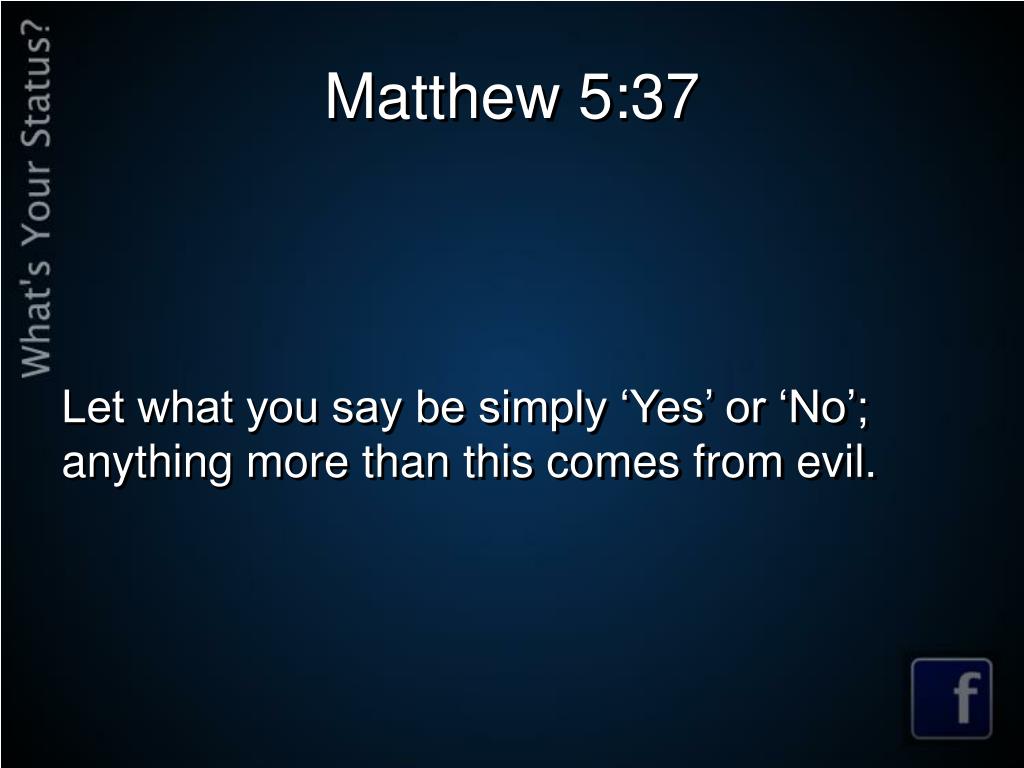 What's Your Status?

Matthew 5:37

Let what you say be simply ‘Yes’ or ‘No’; anything more than this comes from evil.

f